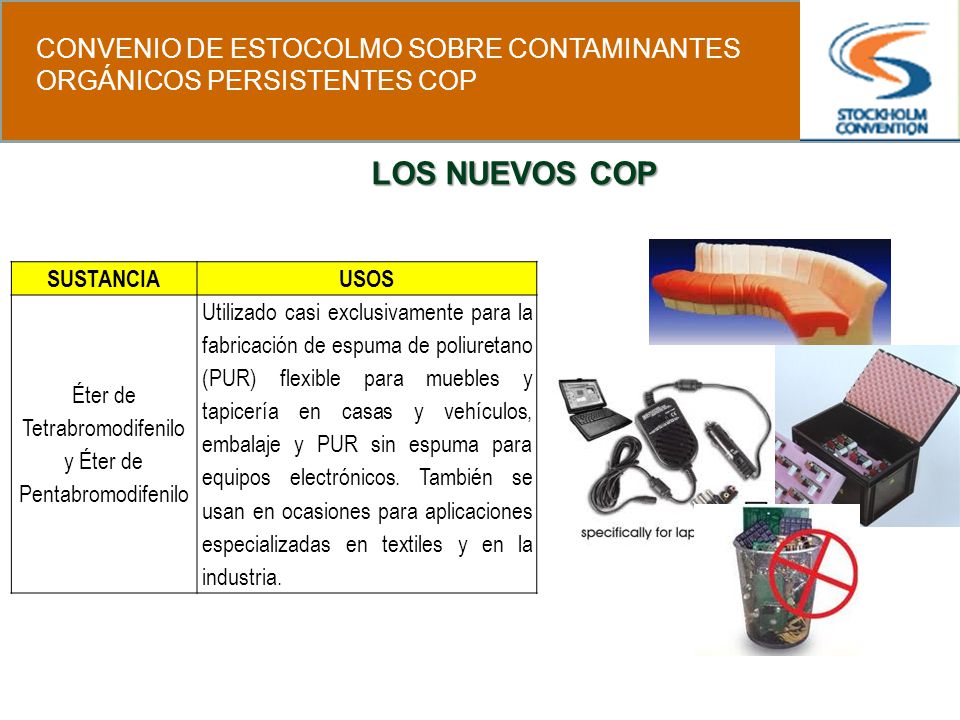 CONVENIO DE ESTOCOLMO SOBRE CONTAMINANTES ORGÁNICOS PERSISTENTES COP

STOCKHOLM CONVENTION

LOS NUEVOS COP

| SUSTANCIA | USOS |
|---|---|
| Éter de Tetrabromodifenilo y Éter de Pentabromodifenilo | Utilizado casi exclusivamente para la fabricación de espuma de poliuretano (PUR) flexible para muebles y tapicería en casas y vehículos, embalaje y PUR sin espuma para equipos electrónicos. También se usan en ocasiones para aplicaciones especializadas en textiles y en la industria. |

specifically for lap